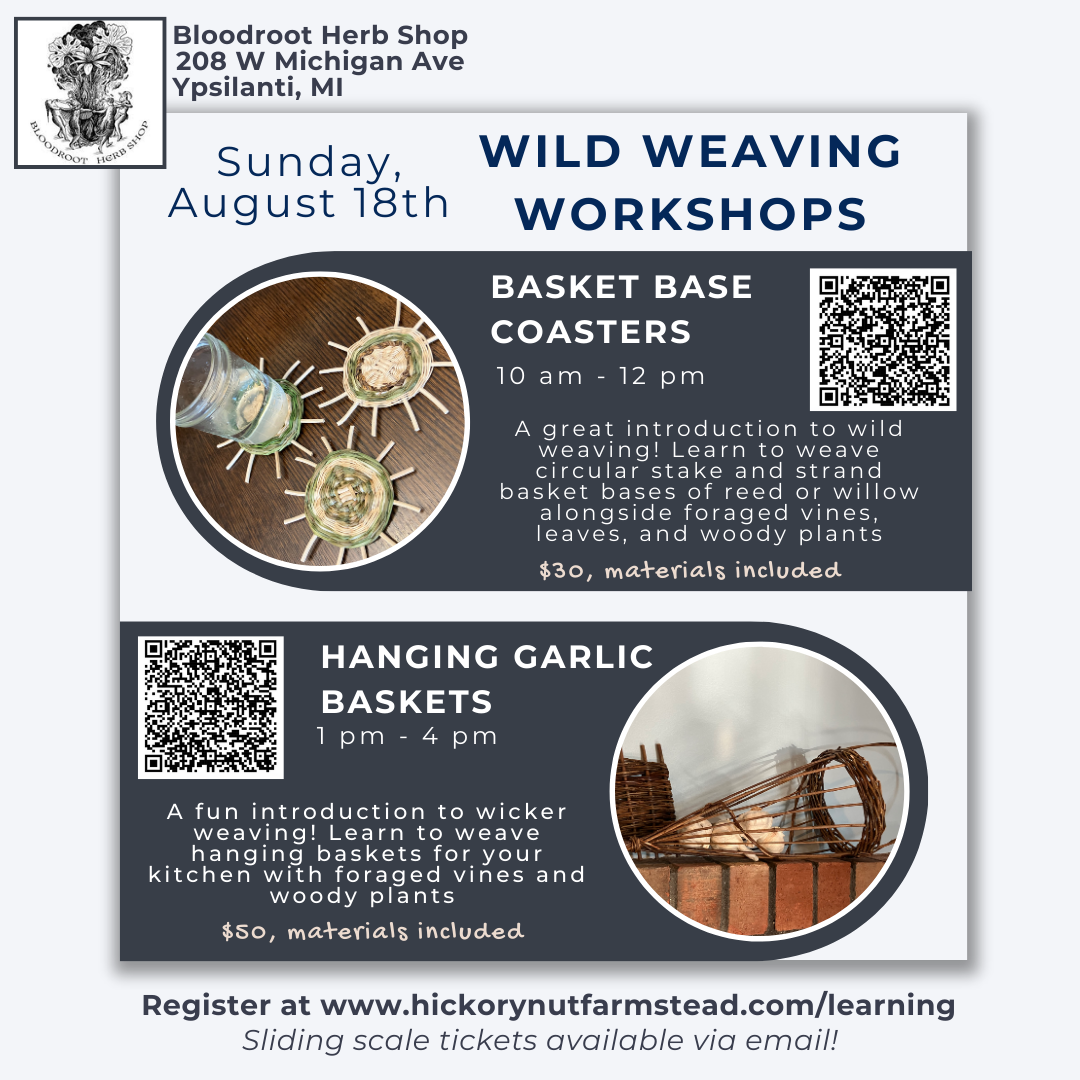 BLOODROOT HERB SHOP

Bloodroot Herb Shop
208 W Michigan Ave
Ypsilanti, MI

Sunday, August 18th

WILD WEAVING WORKSHOPS

BASKET BASE COASTERS
10 am - 12 pm

A great introduction to wild weaving! Learn to weave circular stake and strand basket bases of reed or willow alongside foraged vines, leaves, and woody plants

$30, materials included

HANGING GARLIC BASKETS
1 pm - 4 pm

A fun introduction to wicker weaving! Learn to weave hanging baskets for your kitchen with foraged vines and woody plants

$50, materials included

Register at www.hickorynutfarmstead.com/learning
Sliding scale tickets available via email!